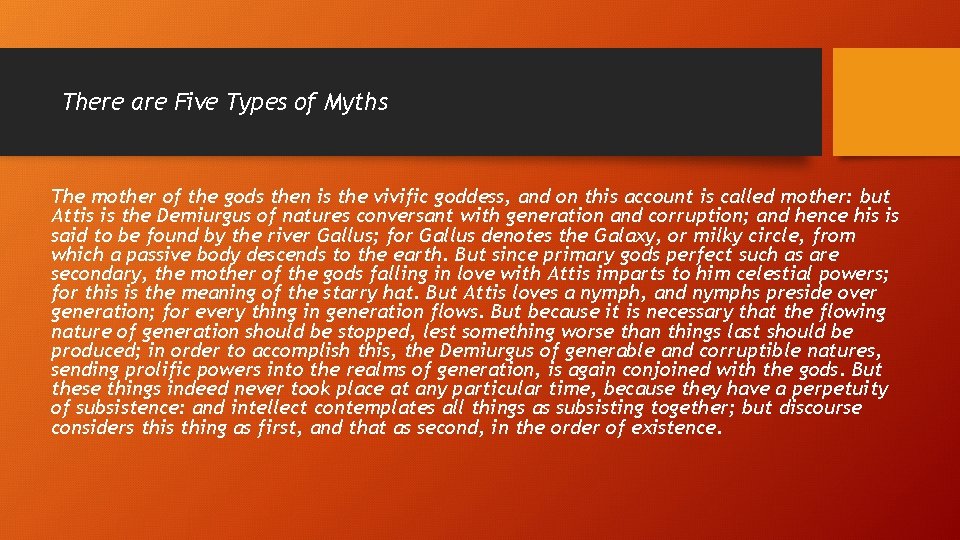 There are Five Types of Myths

The mother of the gods then is the vivific goddess, and on this account is called mother: but Attis is the Demiurgus of natures conversant with generation and corruption; and hence his is said to be found by the river Gallus; for Gallus denotes the Galaxy, or milky circle, from which a passive body descends to the earth. But since primary gods perfect such as are secondary, the mother of the gods falling in love with Attis imparts to him celestial powers; for this is the meaning of the starry hat. But Attis loves a nymph, and nymphs preside over generation; for every thing in generation flows. But because it is necessary that the flowing nature of generation should be stopped, lest something worse than things last should be produced; in order to accomplish this, the Demiurgus of generable and corruptible natures, sending prolific powers into the realms of generation, is again conjoined with the gods. But these things indeed never took place at any particular time, because they have a perpetuity of subsistence: and intellect contemplates all things as subsisting together; but discourse considers this thing as first, and that as second, in the order of existence.